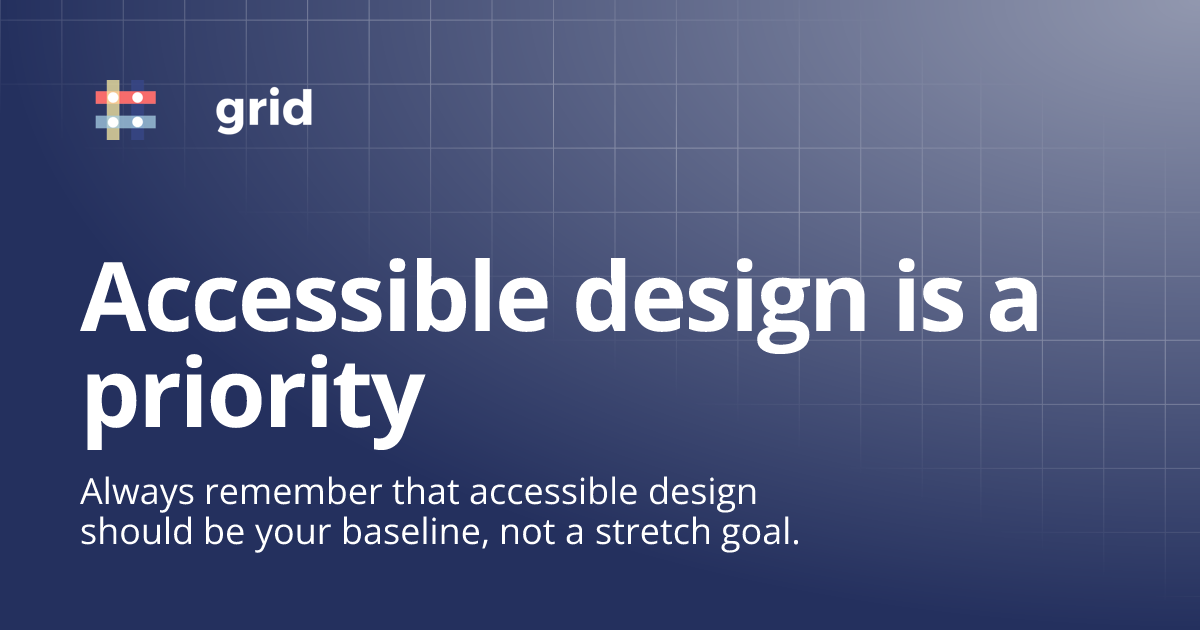 grid

Accessible design is a priority

Always remember that accessible design should be your baseline, not a stretch goal.